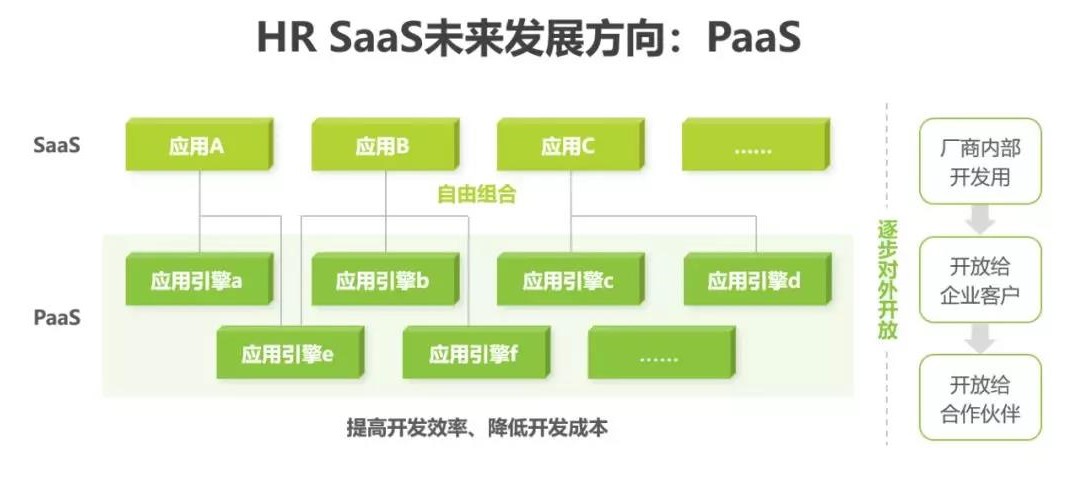 HR SaaS未来发展方向：PaaS

SaaS

应用A

应用B

应用C

……

自由组合

PaaS

应用引擎a

应用引擎b

应用引擎c

应用引擎d

应用引擎e

应用引擎f

……

提高开发效率、降低开发成本

逐步对外开放

厂商内部开发用

开放给企业客户

开放给合作伙伴